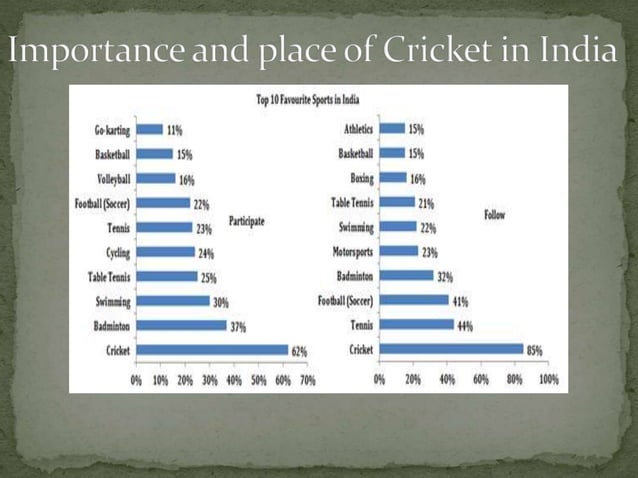 Importance and place of Cricket in India

Top 10 Favourite Sports in India

Go-karting 11%
Basketball 15%
Volleyball 16%
Football (Soccer) 22%
Tennis 23%
Cycling 24%
Table Tennis 25%
Swimming 30%
Badminton 37%
Cricket 62%

Participate

0% 10% 20% 30% 40% 50% 60% 70%

Athletics 15%
Basketball 15%
Boxing 16%
Table Tennis 21%
Swimming 22%
Motorsports 23%
Badminton 32%
Football (Soccer) 41%
Tennis 44%
Cricket 85%

Follow

0% 20% 40% 60% 80% 100%